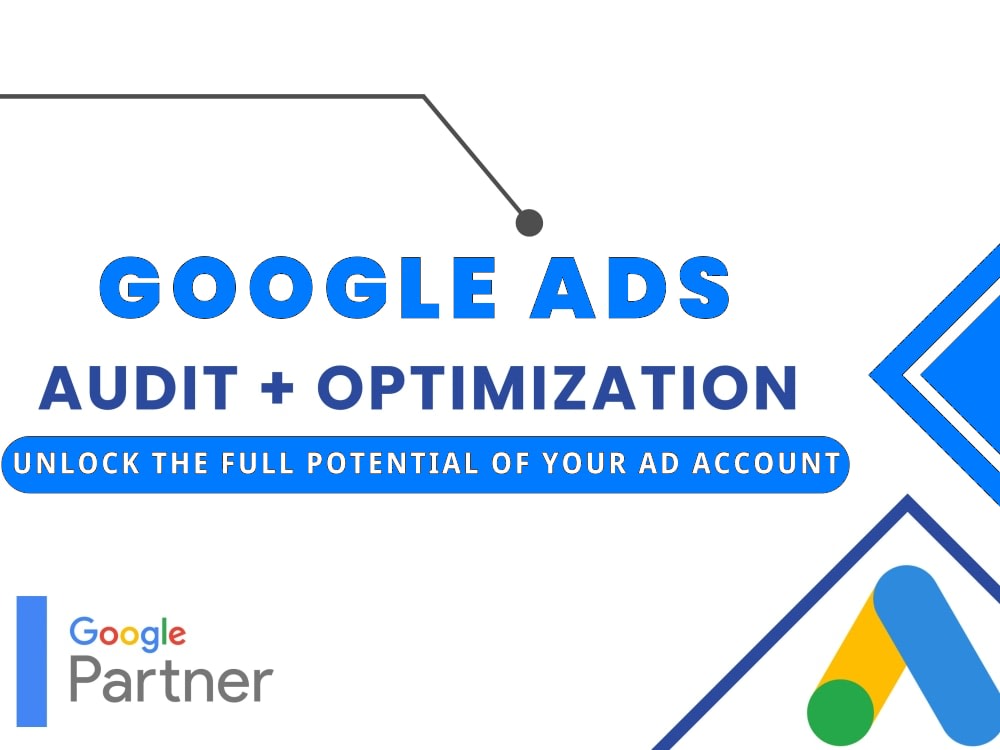 GOOGLE ADS

AUDIT + OPTIMIZATION

UNLOCK THE FULL POTENTIAL OF YOUR AD ACCOUNT

Google
Partner